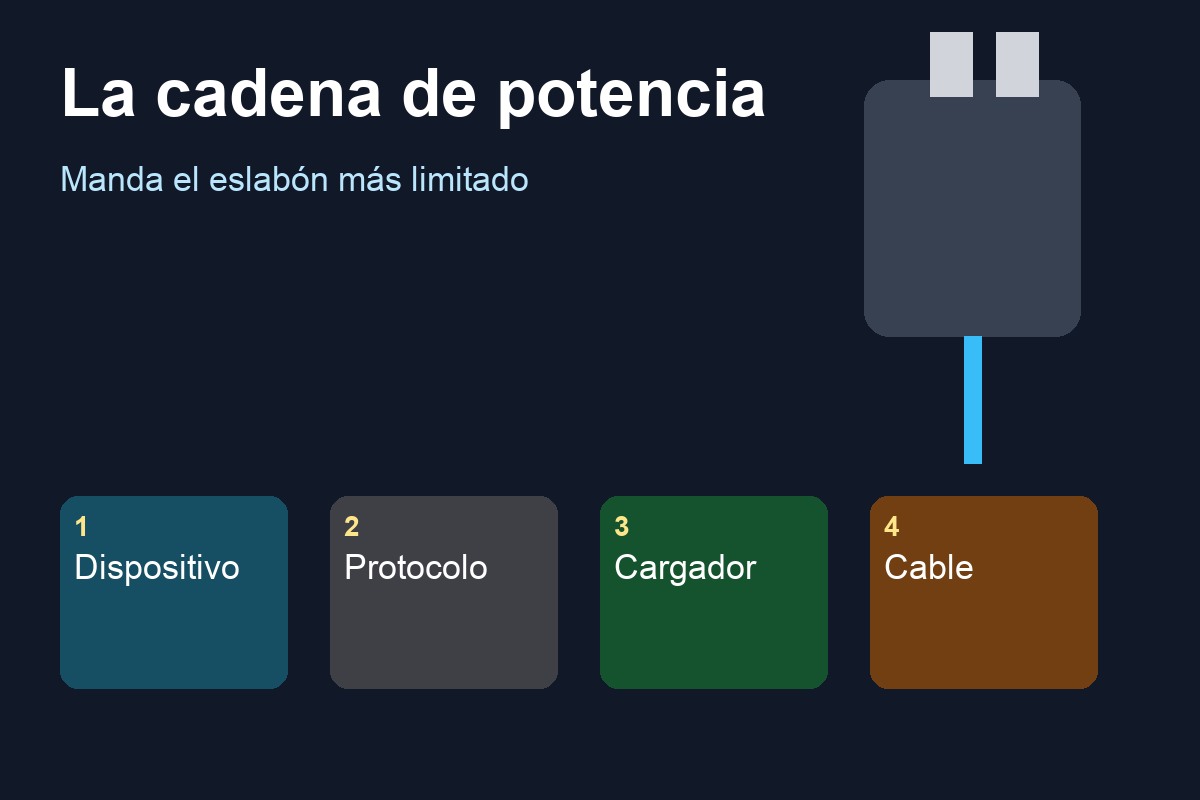 La cadena de potencia

Manda el eslabón más limitado

1
Dispositivo

2
Protocolo

3
Cargador

4
Cable